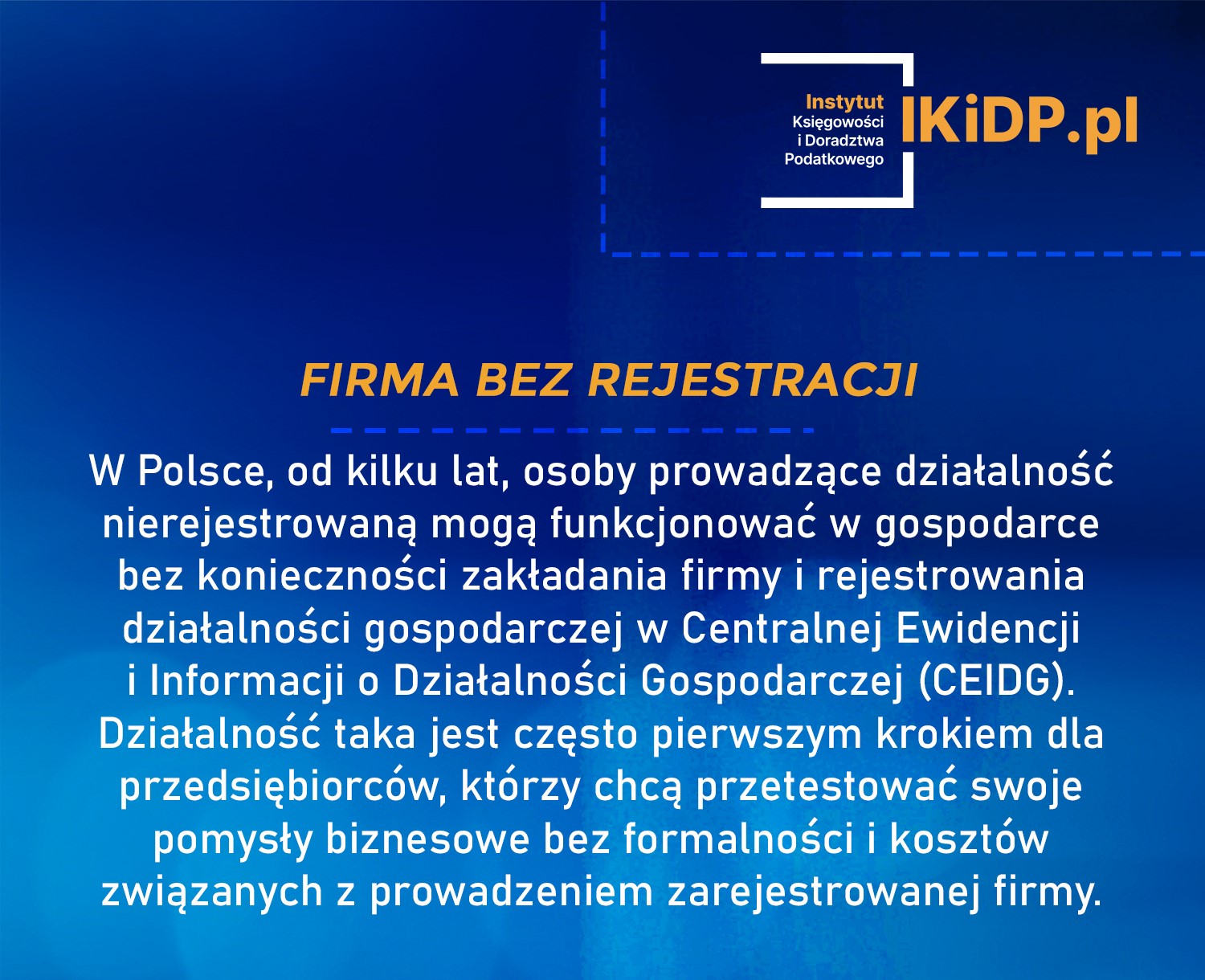 Instytut
Księgowości
i Doradztwa
Podatkowego
IKiDP.pl

FIRMA BEZ REJESTRACJI

W Polsce, od kilku lat, osoby prowadzące działalność nierejestrowaną mogą funkcjonować w gospodarce bez konieczności zakładania firmy i rejestrowania działalności gospodarczej w Centralnej Ewidencji i Informacji o Działalności Gospodarczej (CEIDG). Działalność taka jest często pierwszym krokiem dla przedsiębiorców, którzy chcą przetestować swoje pomysły biznesowe bez formalności i kosztów związanych z prowadzeniem zarejestrowanej firmy.